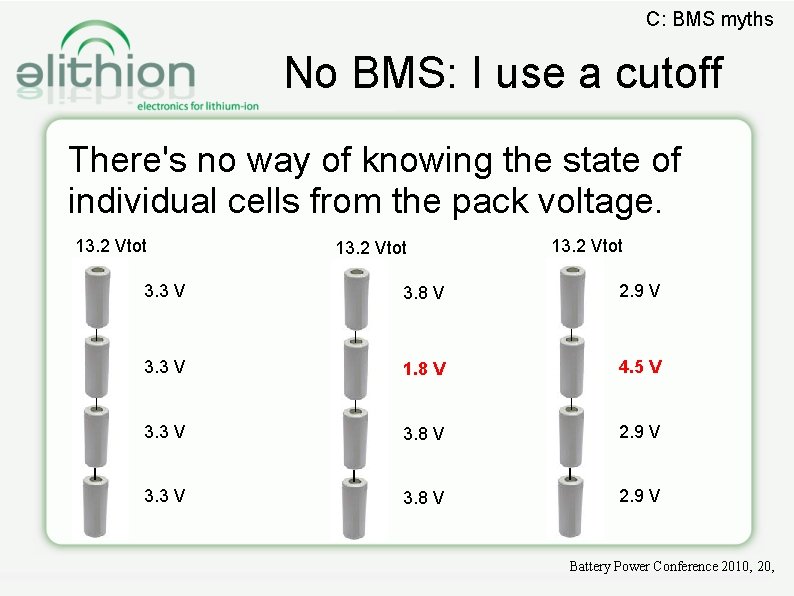 C: BMS myths

elithion
electronics for lithium-ion

No BMS: I use a cutoff

There's no way of knowing the state of individual cells from the pack voltage.

13.2 Vtot
3.3 V
3.3 V
3.3 V
3.3 V

13.2 Vtot
3.8 V
1.8 V
3.8 V
3.8 V

13.2 Vtot
2.9 V
4.5 V
2.9 V
2.9 V

Battery Power Conference 2010, 20,